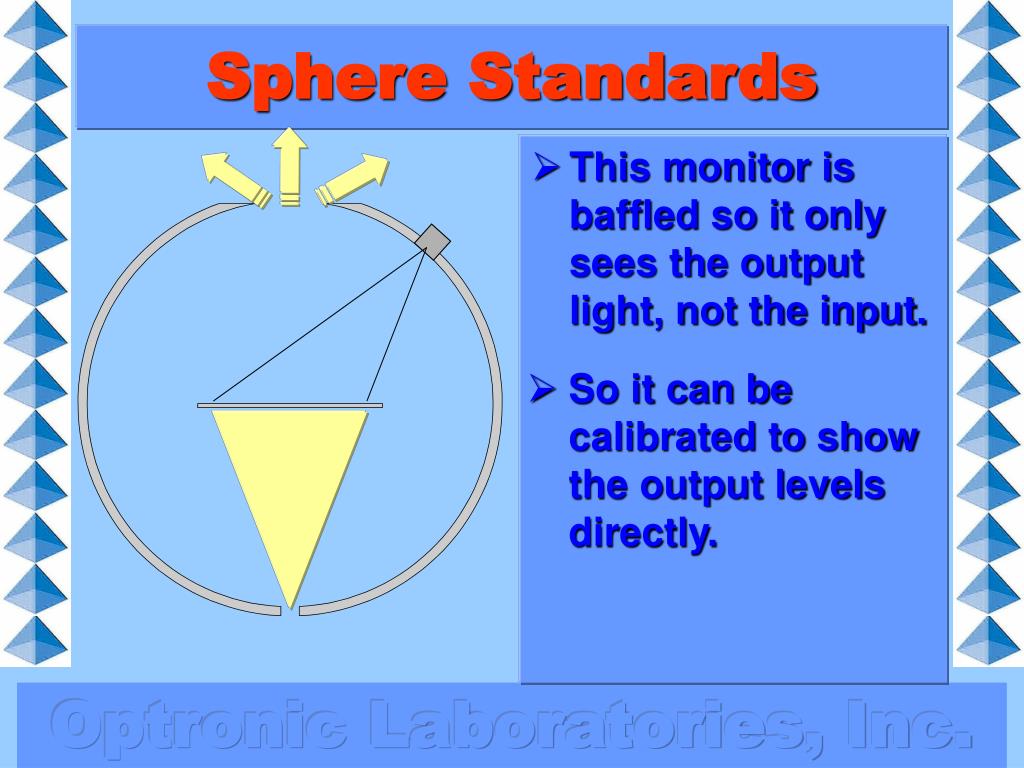 Sphere Standards

➢ This monitor is baffled so it only sees the output light, not the input.

➢ So it can be calibrated to show the output levels directly.

Optronic Laboratories, Inc.